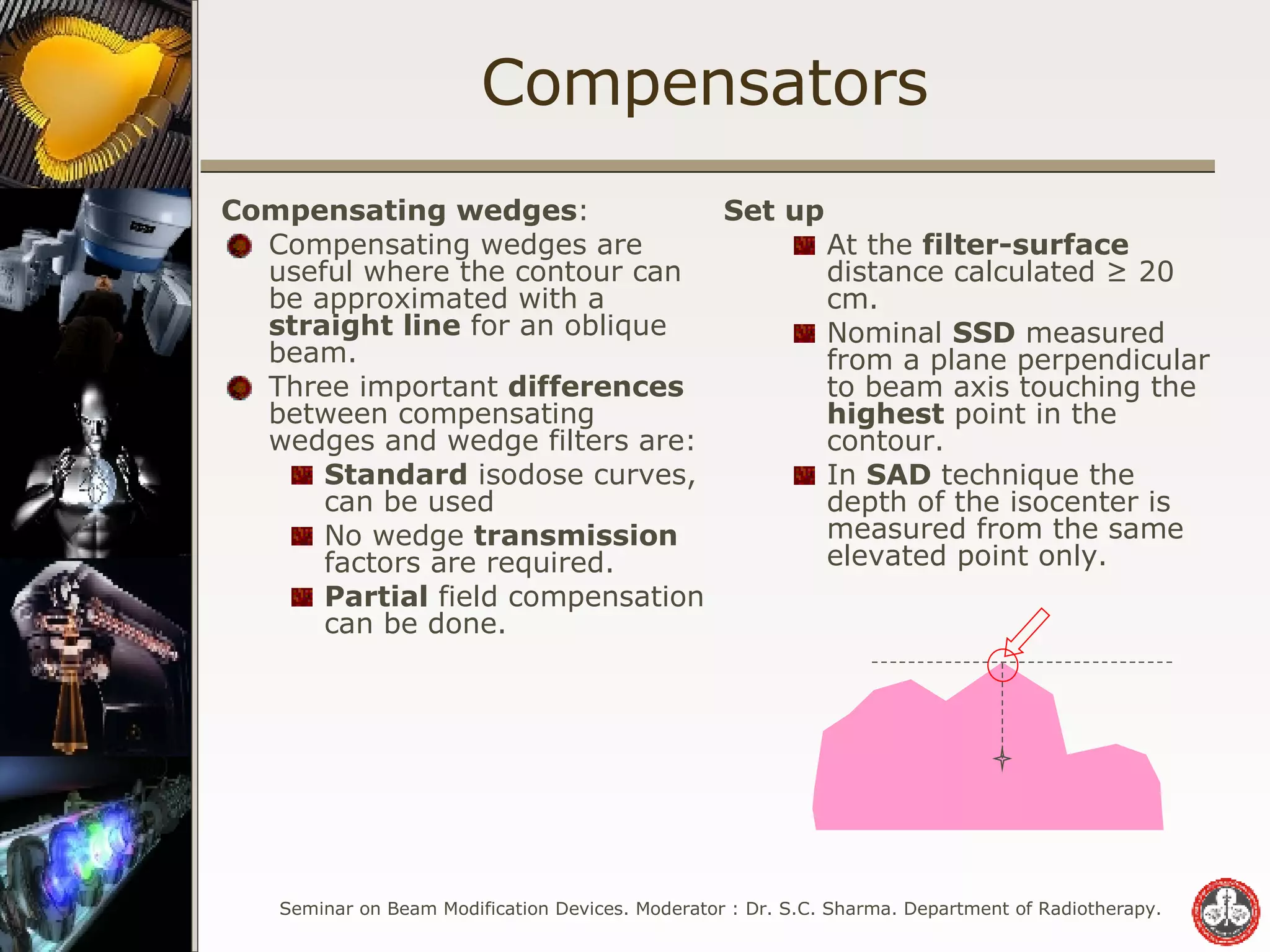 Compensators

Compensating wedges:

Compensating wedges are useful where the contour can be approximated with a straight line for an oblique beam.

Three important differences between compensating wedges and wedge filters are:

Standard isodose curves, can be used

No wedge transmission factors are required.

Partial field compensation can be done.

Set up

At the filter-surface distance calculated ≥ 20 cm.

Nominal SSD measured from a plane perpendicular to beam axis touching the highest point in the contour.

In SAD technique the depth of the isocenter is measured from the same elevated point only.

Seminar on Beam Modification Devices. Moderator : Dr. S.C. Sharma. Department of Radiotherapy.